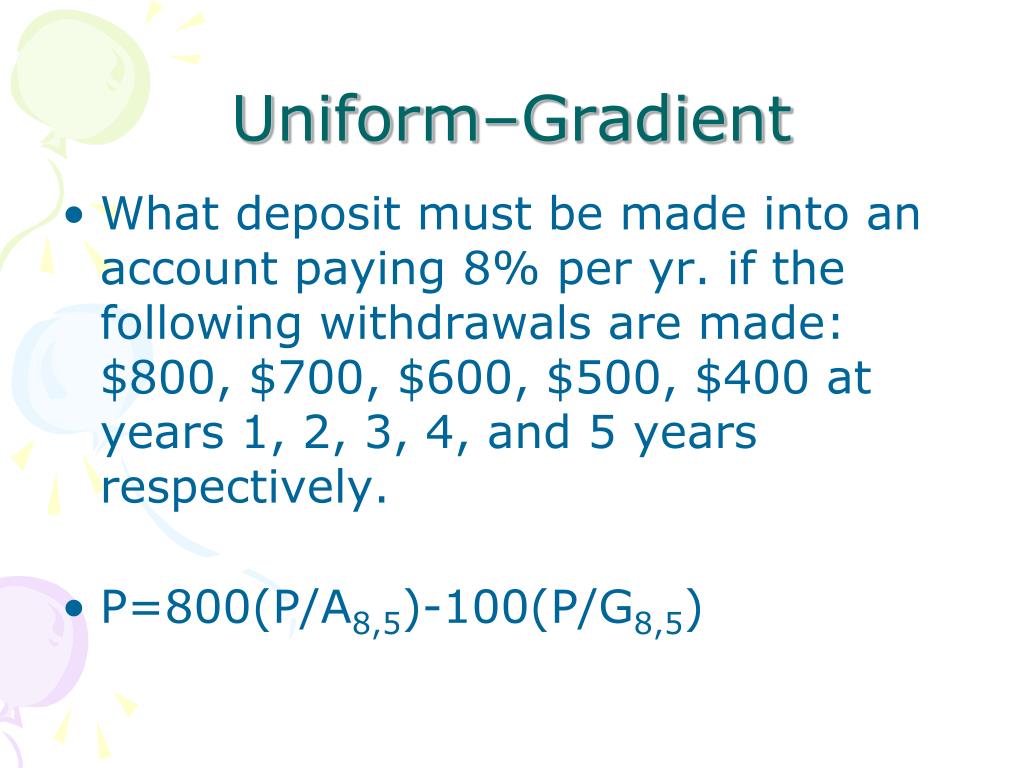 Uniform–Gradient

• What deposit must be made into an account paying 8% per yr. if the following withdrawals are made: \$800, \$700, \$600, \$500, \$400 at years 1, 2, 3, 4, and 5 years respectively.

• $P=800(P/A_{8,5})-100(P/G_{8,5})$